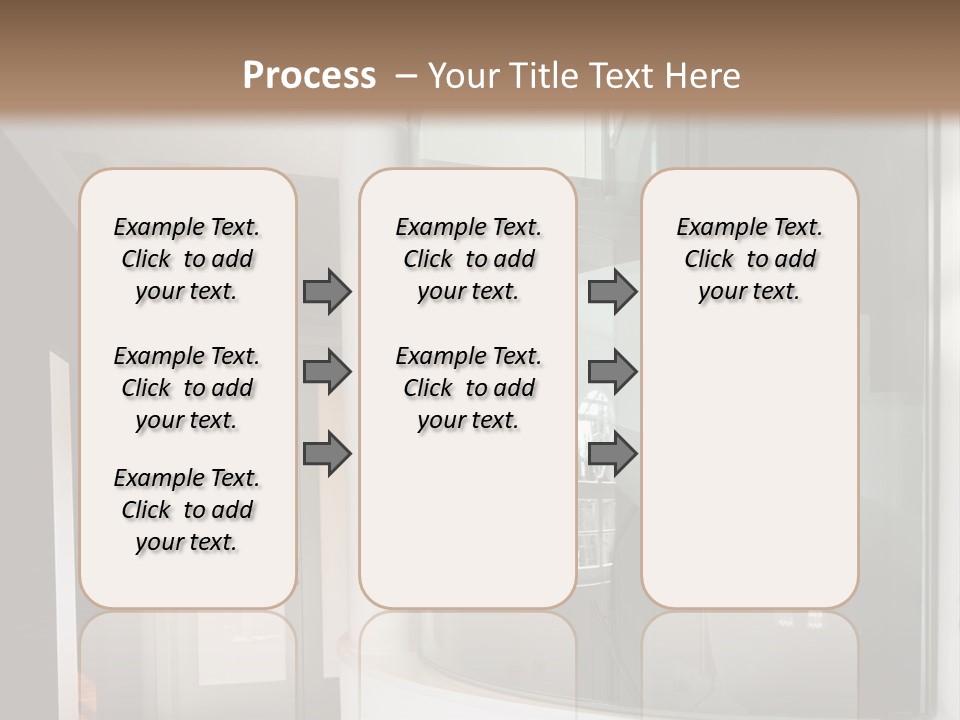 Process – Your Title Text Here

Example Text. Click to add your text.

Example Text. Click to add your text.

Example Text. Click to add your text.

Example Text. Click to add your text.

Example Text. Click to add your text.

Example Text. Click to add your text.